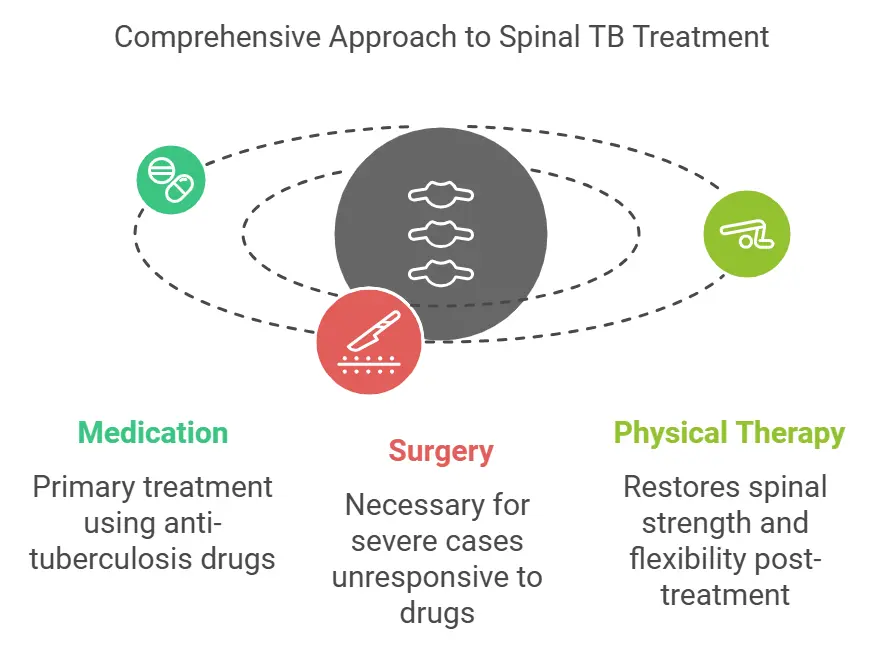 Comprehensive Approach to Spinal TB Treatment

Medication

Primary treatment using anti-tuberculosis drugs

Surgery

Necessary for severe cases unresponsive to drugs

Physical Therapy

Restores spinal strength and flexibility post-treatment